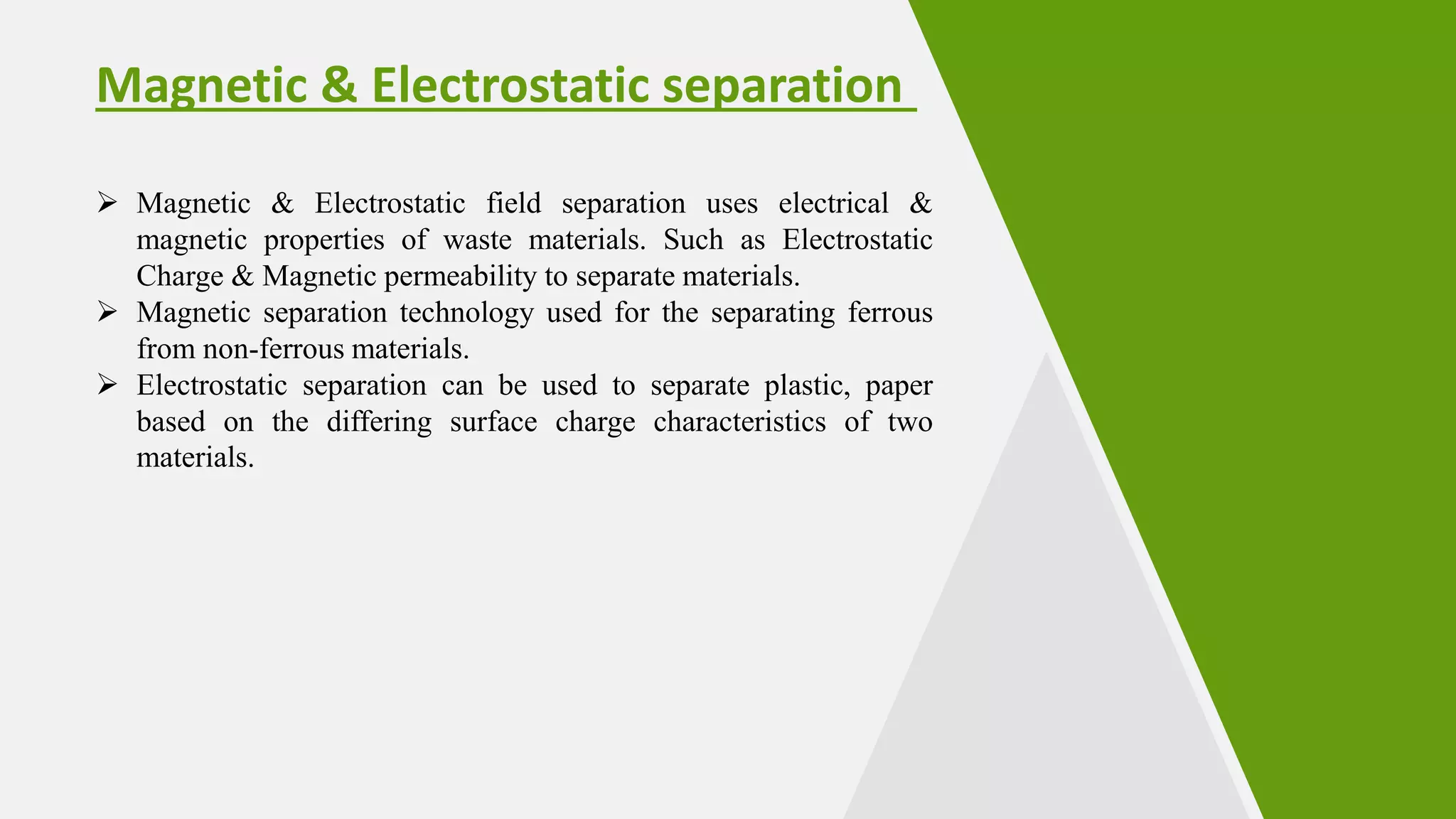 Magnetic & Electrostatic separation

➢ Magnetic & Electrostatic field separation uses electrical & magnetic properties of waste materials. Such as Electrostatic Charge & Magnetic permeability to separate materials.
➢ Magnetic separation technology used for the separating ferrous from non-ferrous materials.
➢ Electrostatic separation can be used to separate plastic, paper based on the differing surface charge characteristics of two materials.